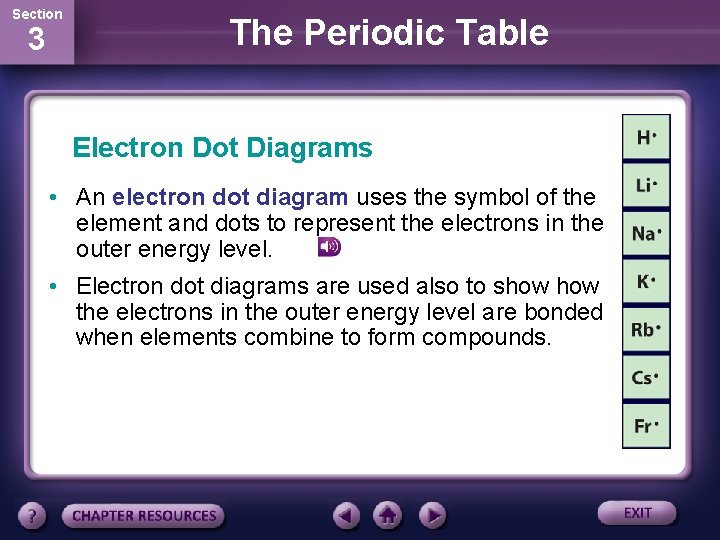 Section
3

The Periodic Table

Electron Dot Diagrams

• An electron dot diagram uses the symbol of the element and dots to represent the electrons in the outer energy level.

• Electron dot diagrams are used also to show how the electrons in the outer energy level are bonded when elements combine to form compounds.

H·
Li·
Na·
K·
Rb·
Cs·
Fr·

?
CHAPTER RESOURCES
EXIT